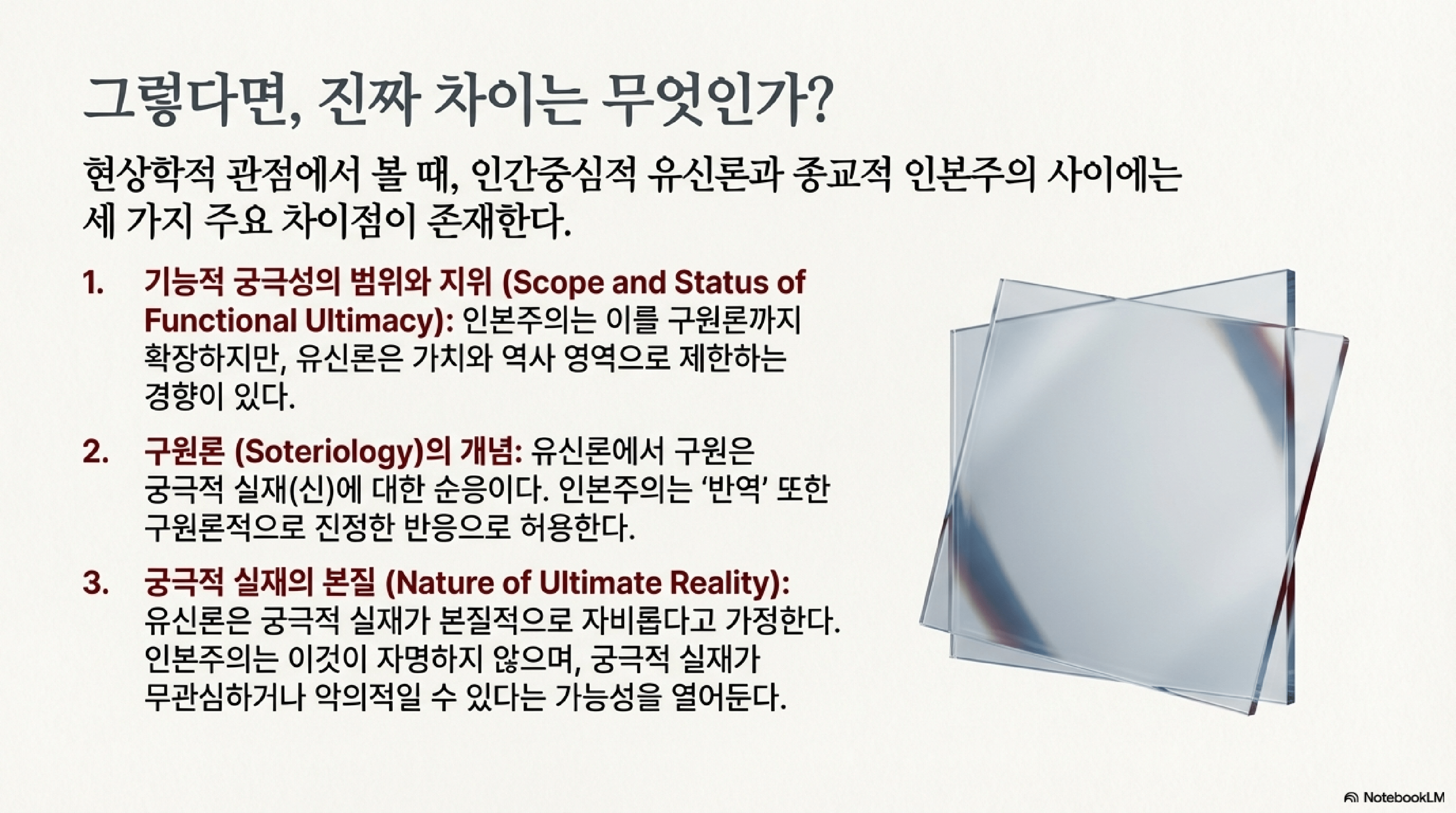 그렇다면, 진짜 차이는 무엇인가?

현상학적 관점에서 볼 때, 인간중심적 유신론과 종교적 인본주의 사이에는 세 가지 주요 차이점이 존재한다.

1. 기능적 궁극성의 범위와 지위 (Scope and Status of Functional Ultimacy): 인본주의는 이를 구원론까지 확장하지만, 유신론은 가치와 역사 영역으로 제한하는 경향이 있다.

2. 구원론 (Soteriology)의 개념: 유신론에서 구원은 궁극적 실재(신)에 대한 순응이다. 인본주의는 '반역' 또한 구원론적으로 진정한 반응으로 허용한다.

3. 궁극적 실재의 본질 (Nature of Ultimate Reality): 유신론은 궁극적 실재가 본질적으로 자비롭다고 가정한다. 인본주의는 이것이 자명하지 않으며, 궁극적 실재가 무관심하거나 악의적일 수 있다는 가능성을 열어둔다.

NotebookLM